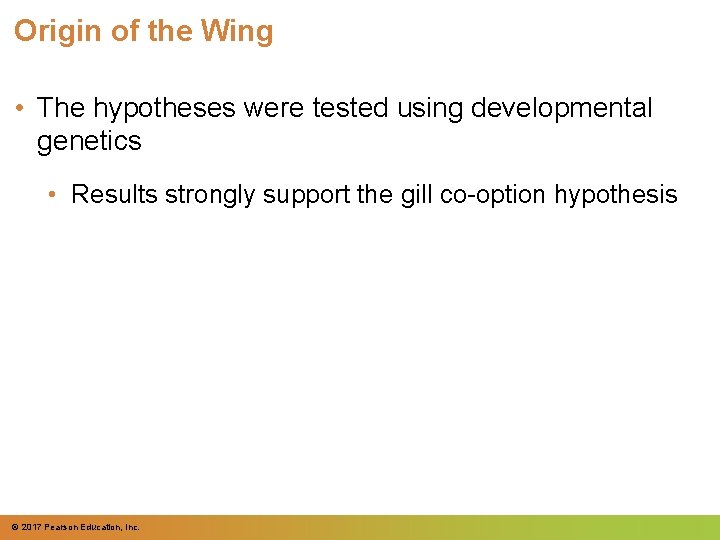 Origin of the Wing

• The hypotheses were tested using developmental genetics

• Results strongly support the gill co-option hypothesis

© 2017 Pearson Education, Inc.